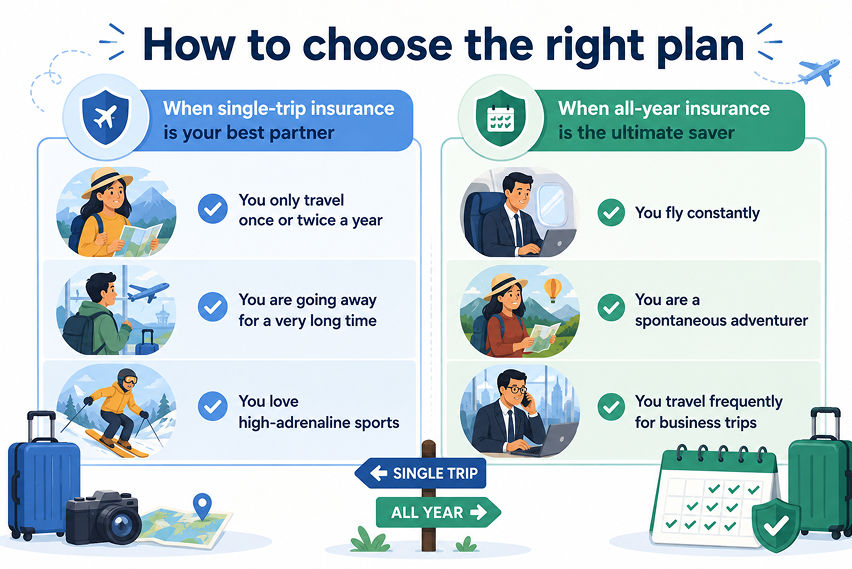 How to choose the right plan

When single-trip insurance is your best partner

You only travel once or twice a year

You are going away for a very long time

You love high-adrenaline sports

When all-year insurance is the ultimate saver

You fly constantly

You are a spontaneous adventurer

You travel frequently for business trips

SINGLE TRIP

ALL YEAR